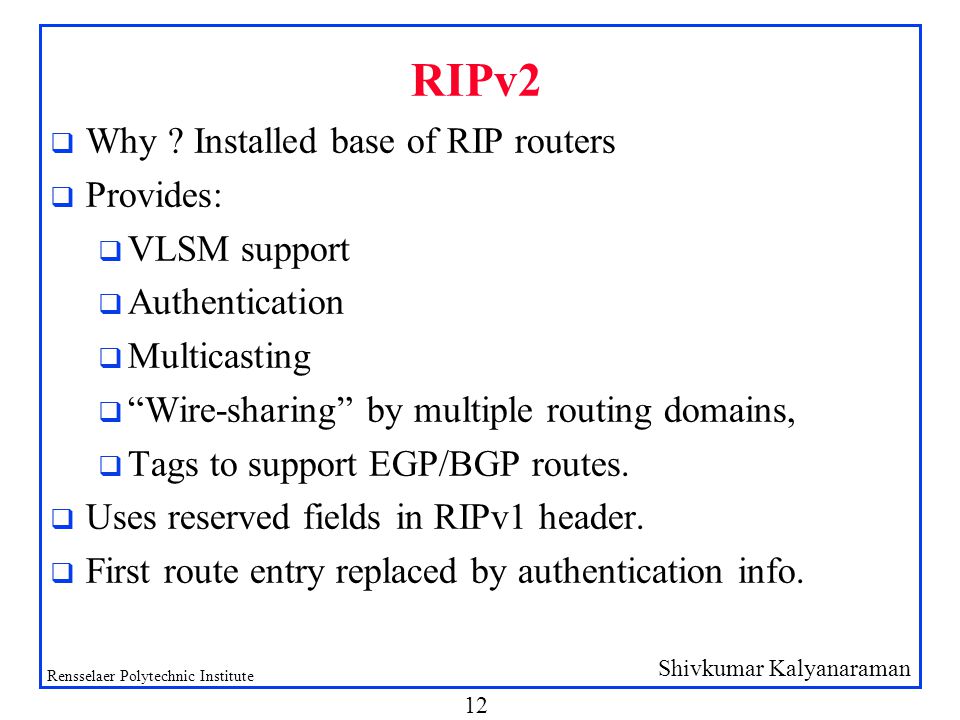 RIPv2

❑ Why ? Installed base of RIP routers

❑ Provides:

❑ VLSM support

❑ Authentication

❑ Multicasting

❑ “Wire-sharing” by multiple routing domains,

❑ Tags to support EGP/BGP routes.

❑ Uses reserved fields in RIPv1 header.

❑ First route entry replaced by authentication info.

Rensselaer Polytechnic Institute

Shivkumar Kalyanaraman

12